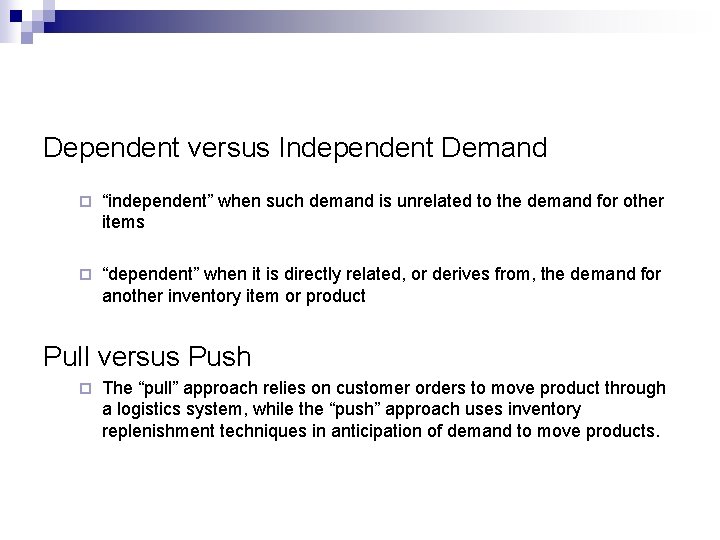 Dependent versus Independent Demand

“independent” when such demand is unrelated to the demand for other items

“dependent” when it is directly related, or derives from, the demand for another inventory item or product

Pull versus Push

The “pull” approach relies on customer orders to move product through a logistics system, while the “push” approach uses inventory replenishment techniques in anticipation of demand to move products.